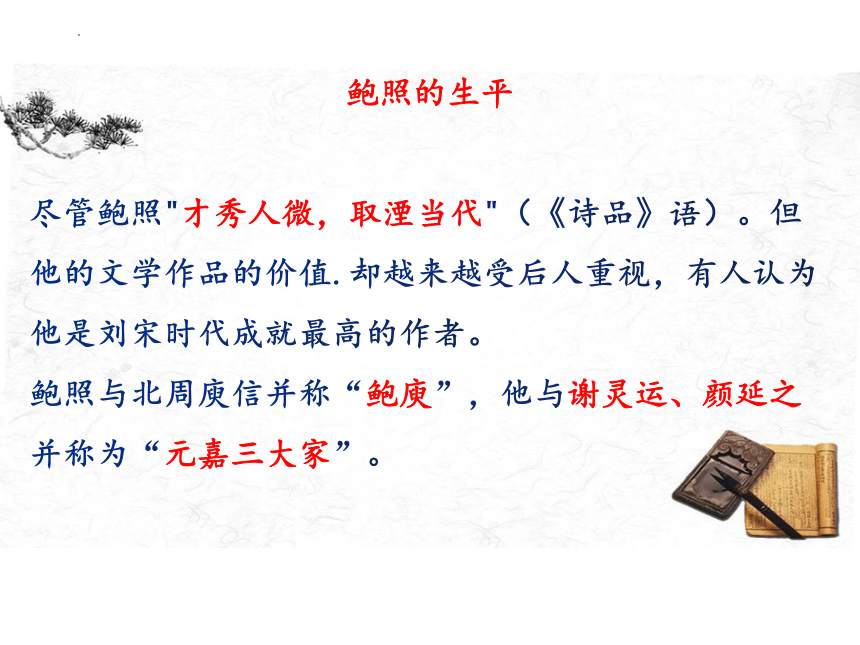 鲍照的生平

尽管鲍照"才秀人微，取湮当代"（《诗品》语）。但他的文学作品的价值.却越来越受后人重视，有人认为他是刘宋时代成就最高的作者。

鲍照与北周庾信并称“鲍庾”，他与谢灵运、颜延之并称为“元嘉三大家”。